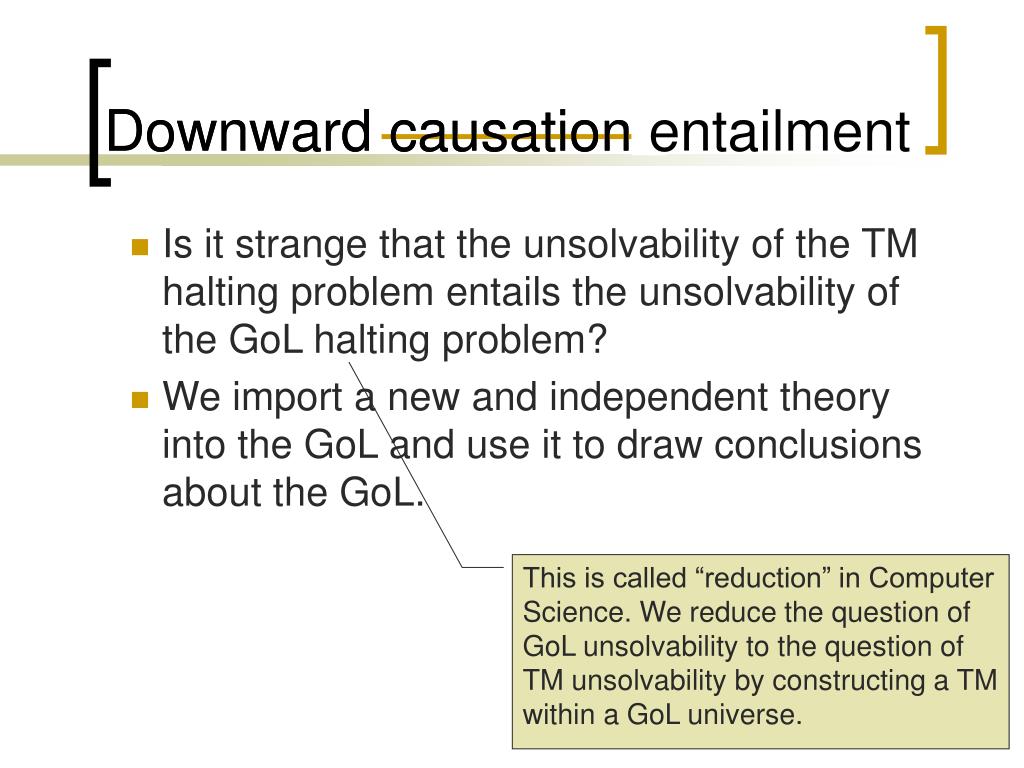 Downward causation entailment

Is it strange that the unsolvability of the TM halting problem entails the unsolvability of the GoL halting problem?

We import a new and independent theory into the GoL and use it to draw conclusions about the GoL.

This is called “reduction” in Computer Science. We reduce the question of GoL unsolvability to the question of TM unsolvability by constructing a TM within a GoL universe.